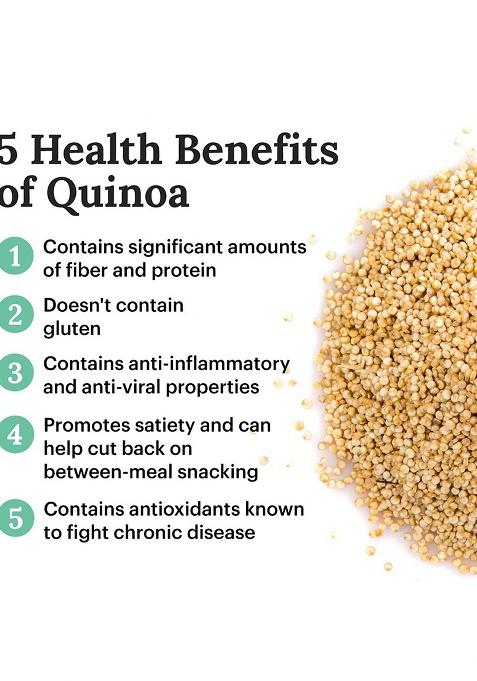 5 Health Benefits of Quinoa

1 Contains significant amounts of fiber and protein

2 Doesn't contain gluten

3 Contains anti-inflammatory and anti-viral properties

4 Promotes satiety and can help cut back on between-meal snacking

5 Contains antioxidants known to fight chronic disease